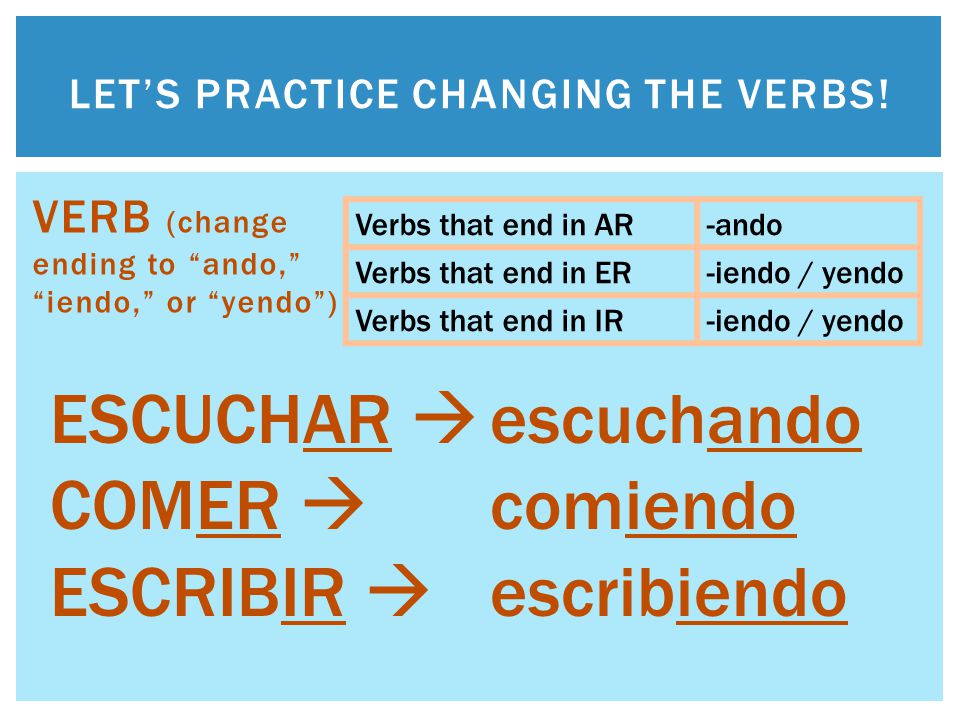 LET'S PRACTICE CHANGING THE VERBS!

VERB (change ending to "ando," "iendo," or "yendo")

| Verbs that end in AR | -ando |
|---|---|
| Verbs that end in ER | -iendo / yendo |
| Verbs that end in IR | -iendo / yendo |

ESCUCHAR → escuchando
COMER → comiendo
ESCRIBIR → escribiendo